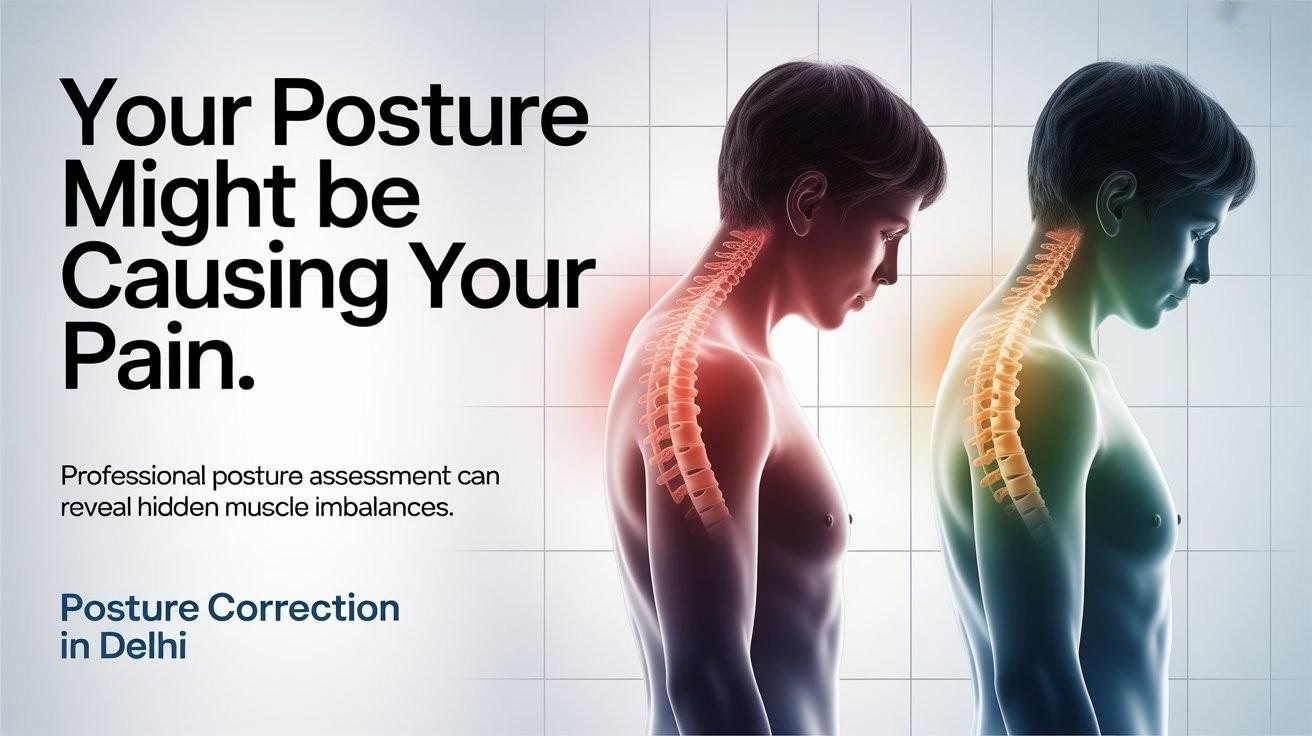 Your Posture Might be Causing Your Pain.

Professional posture assessment can reveal hidden muscle imbalances.

Posture Correction in Delhi